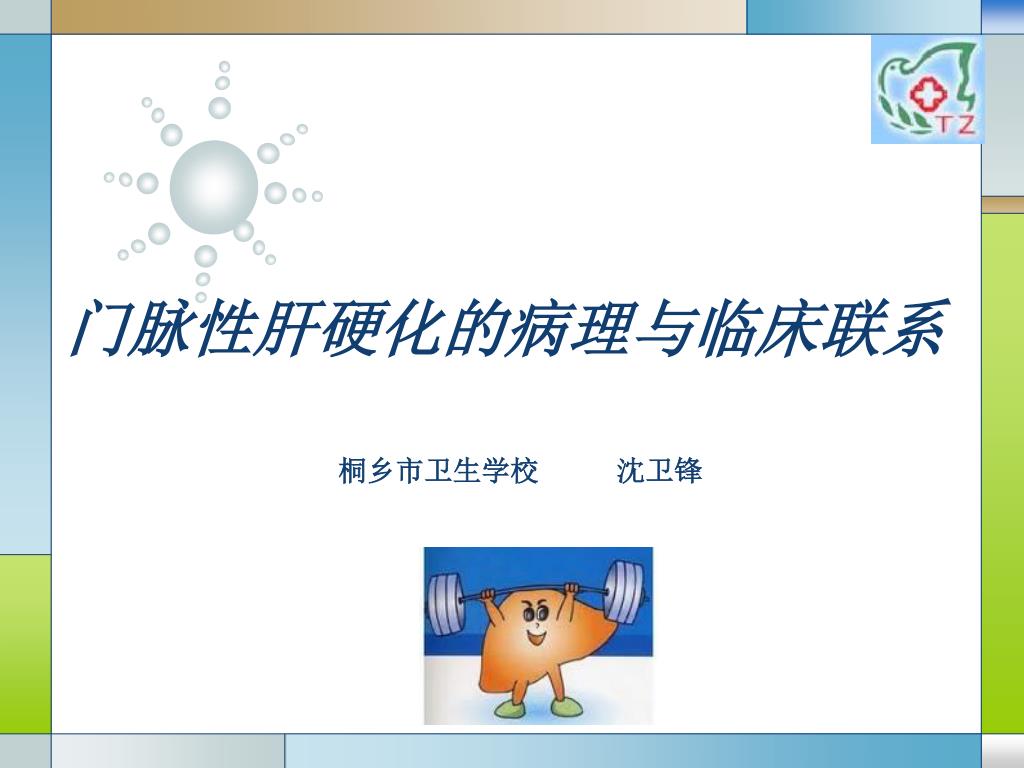 TZ

门脉性肝硬化的病理与临床联系

桐乡市卫生学校　　沈卫锋